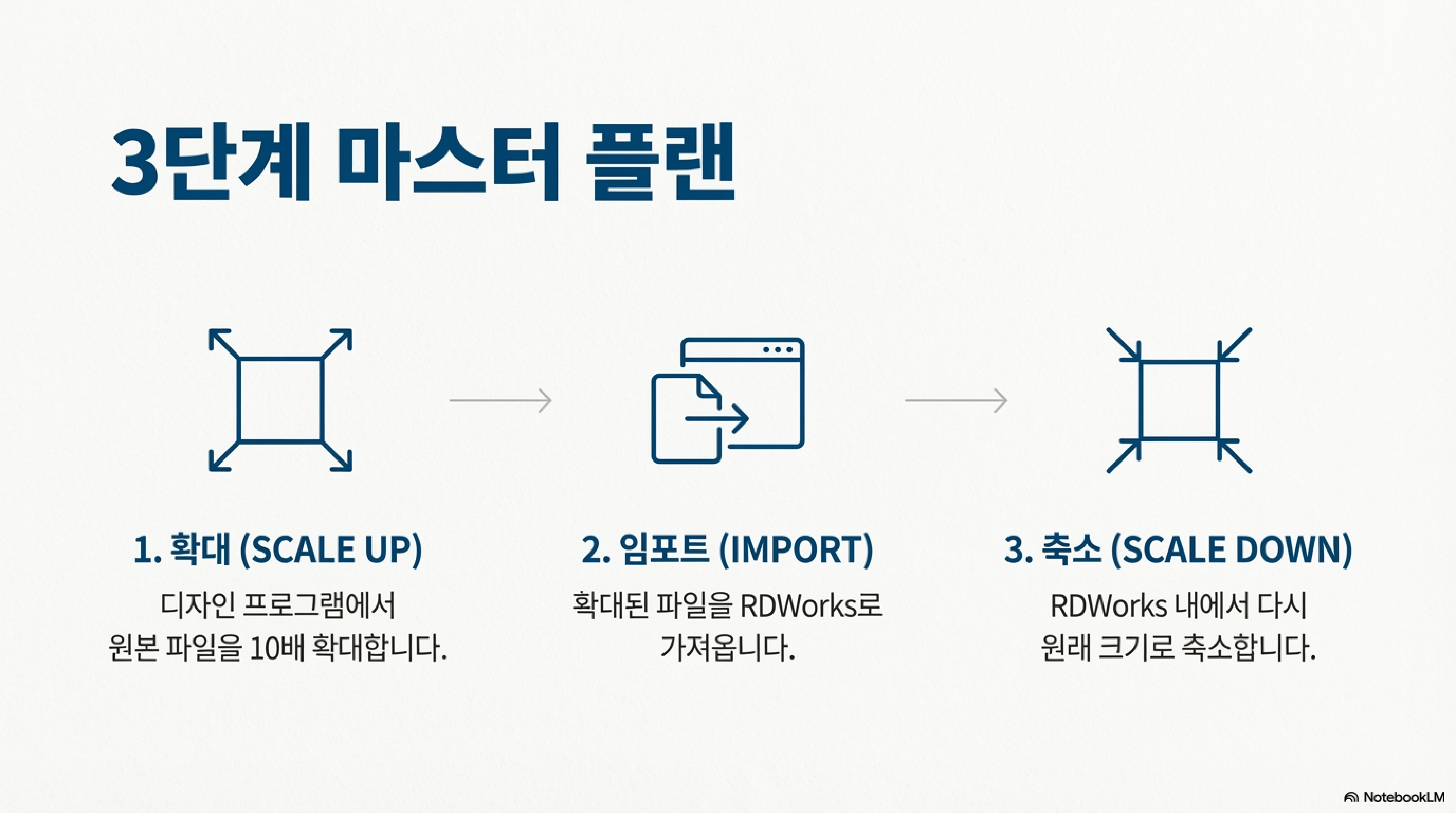 3단계 마스터 플랜

1. 확대 (SCALE UP)

디자인 프로그램에서 원본 파일을 10배 확대합니다.

2. 임포트 (IMPORT)

확대된 파일을 RDWorks로 가져옵니다.

3. 축소 (SCALE DOWN)

RDWorks 내에서 다시 원래 크기로 축소합니다.

NotebookLM